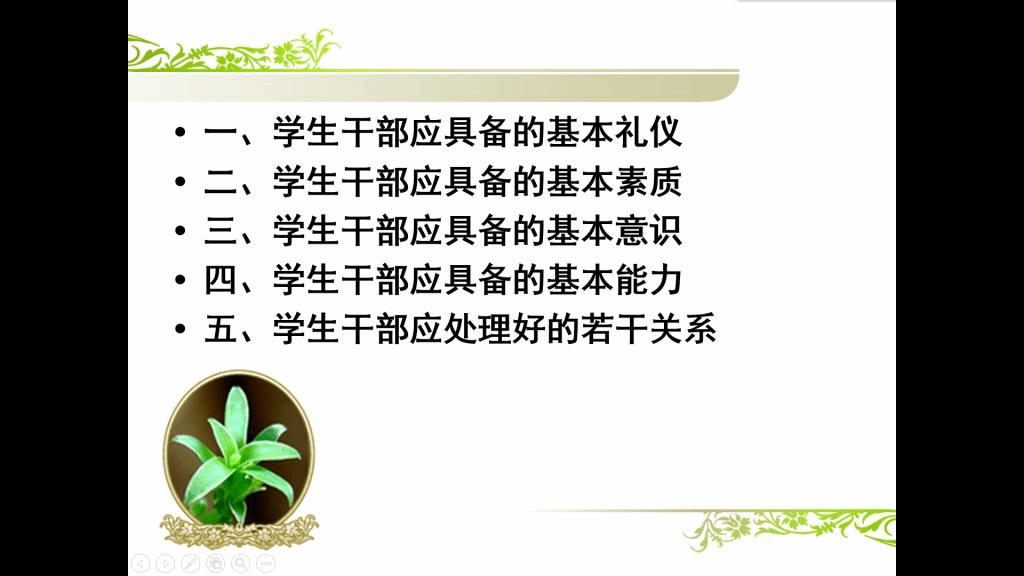 • 一、学生干部应具备的基本礼仪
• 二、学生干部应具备的基本素质
• 三、学生干部应具备的基本意识
• 四、学生干部应具备的基本能力
• 五、学生干部应处理好的若干关系